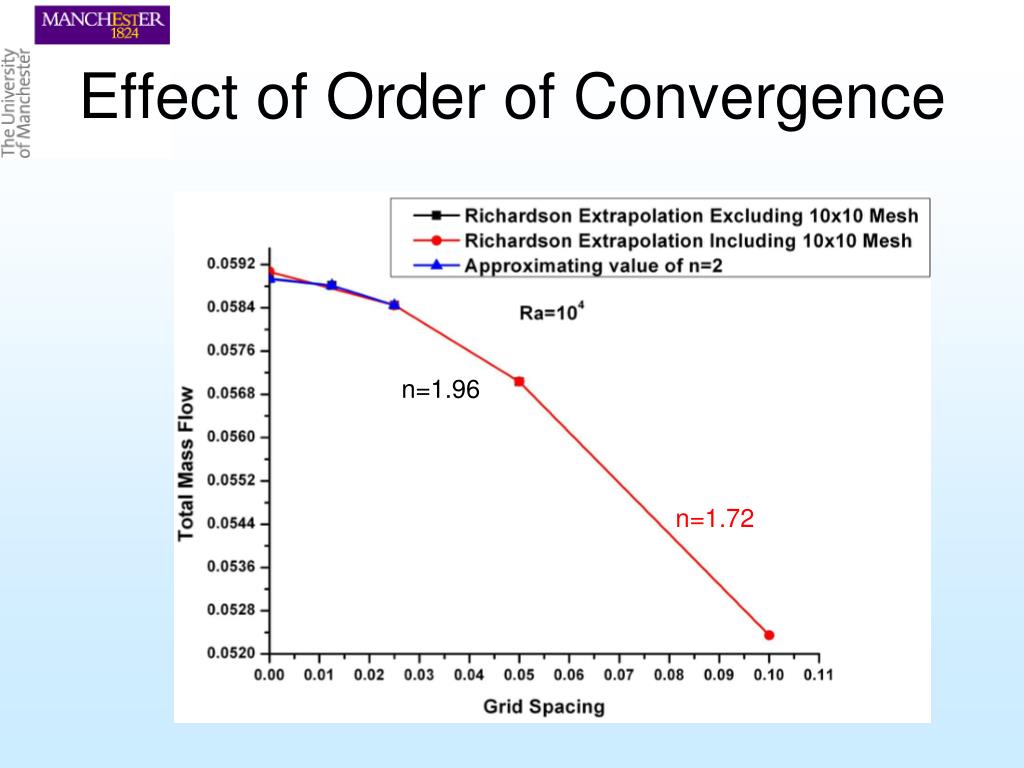 MANCHESTER
1824

The University of Manchester

Effect of Order of Convergence

Richardson Extrapolation Excluding 10x10 Mesh
Richardson Extrapolation Including 10x10 Mesh
Approximating value of n=2

$Ra=10^4$

n=1.96

n=1.72

Total Mass Flow

0.0592
0.0584
0.0576
0.0568
0.0560
0.0552
0.0544
0.0536
0.0528
0.0520

0.00 0.01 0.02 0.03 0.04 0.05 0.06 0.07 0.08 0.09 0.10 0.11

Grid Spacing